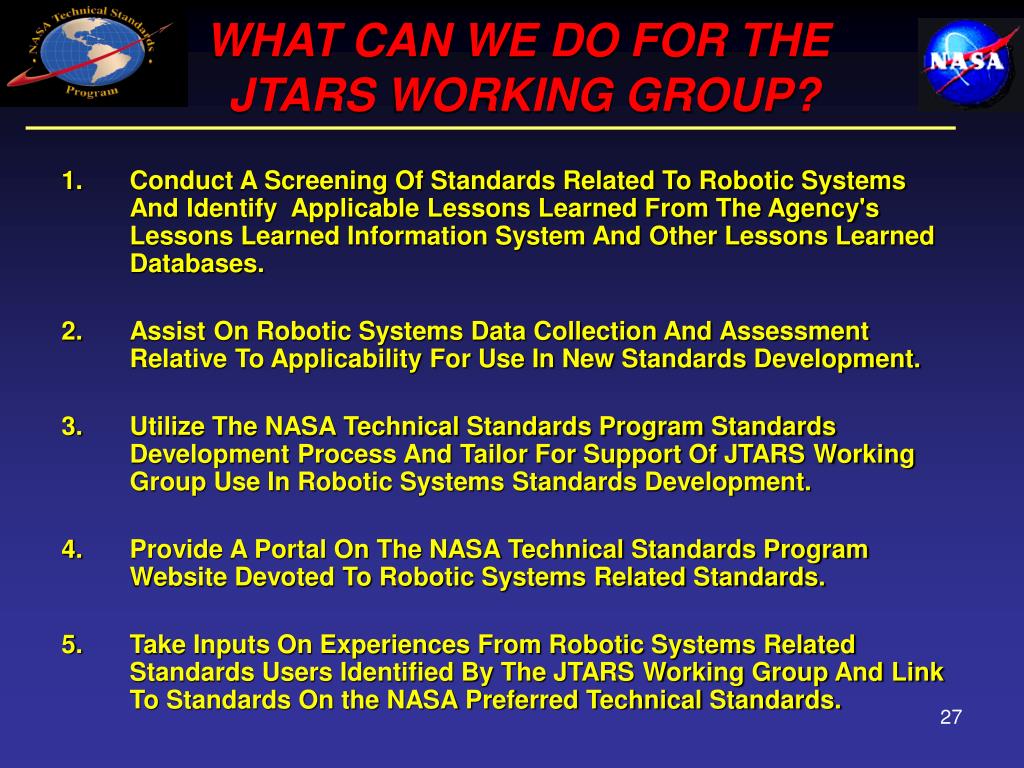 NASA Technical Standards Program

WHAT CAN WE DO FOR THE JTARS WORKING GROUP?

NASA

1. Conduct A Screening Of Standards Related To Robotic Systems And Identify Applicable Lessons Learned From The Agency's Lessons Learned Information System And Other Lessons Learned Databases.

2. Assist On Robotic Systems Data Collection And Assessment Relative To Applicability For Use In New Standards Development.

3. Utilize The NASA Technical Standards Program Standards Development Process And Tailor For Support Of JTARS Working Group Use In Robotic Systems Standards Development.

4. Provide A Portal On The NASA Technical Standards Program Website Devoted To Robotic Systems Related Standards.

5. Take Inputs On Experiences From Robotic Systems Related Standards Users Identified By The JTARS Working Group And Link To Standards On the NASA Preferred Technical Standards.

27